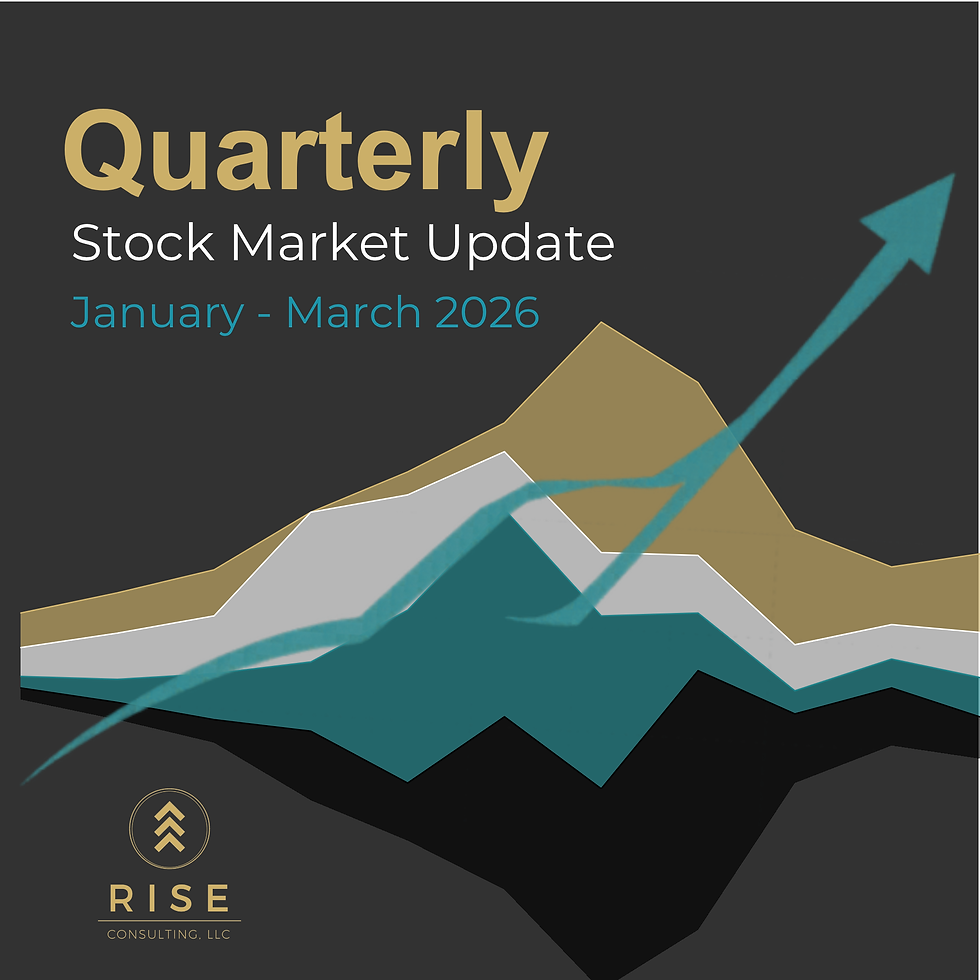 Quarterly
Stock Market Update
January - March 2026

RISE
CONSULTING, LLC